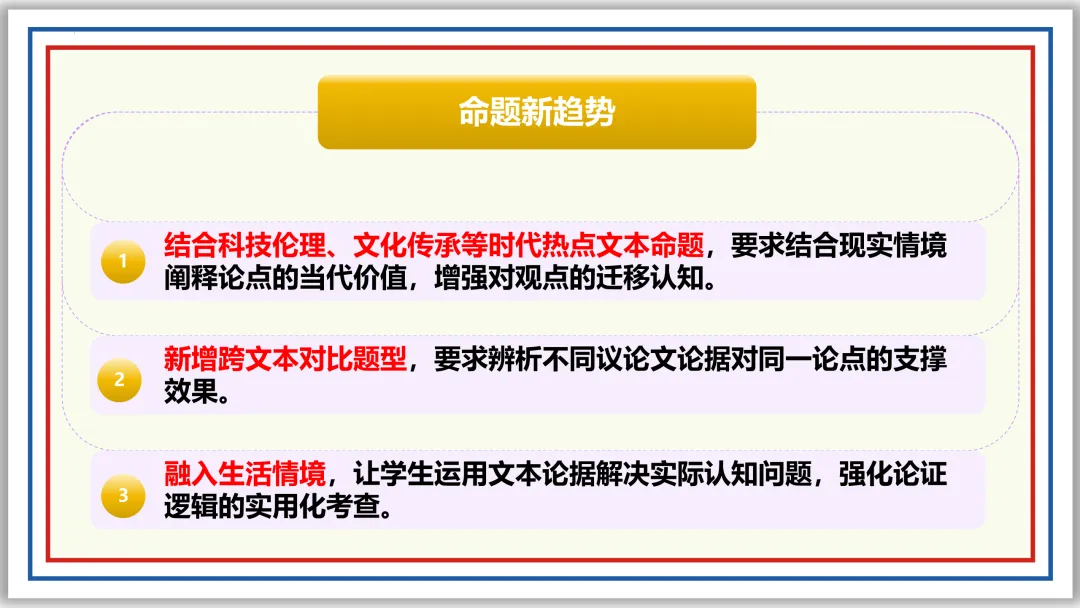 命题新趋势

1 结合科技伦理、文化传承等时代热点文本命题，要求结合现实情境阐释论点的当代价值，增强对观点的迁移认知。

2 新增跨文本对比题型，要求辨析不同议论文论据对同一论点的支撑效果。

3 融入生活情境，让学生运用文本论据解决实际认知问题，强化论证逻辑的实用化考查。